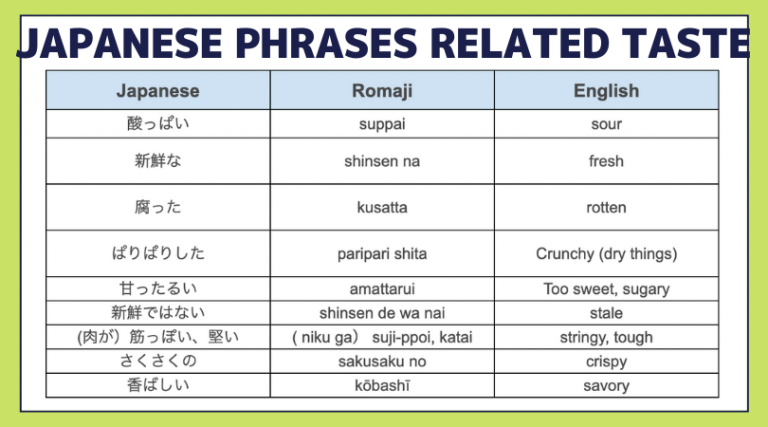 JAPANESE PHRASES RELATED TASTE

| Japanese | Romaji | English |
|---|---|---|
| 酸っぱい | suppai | sour |
| 新鮮な | shinsen na | fresh |
| 腐った | kusatta | rotten |
| ぱりぱりした | paripari shita | Crunchy (dry things) |
| 甘ったるい | amattarui | Too sweet, sugary |
| 新鮮ではない | shinsen de wa nai | stale |
| (肉が）筋っぽい、堅い | ( niku ga） suji-ppoi, katai | stringy, tough |
| さくさくの | sakusaku no | crispy |
| 香ばしい | kōbashī | savory |